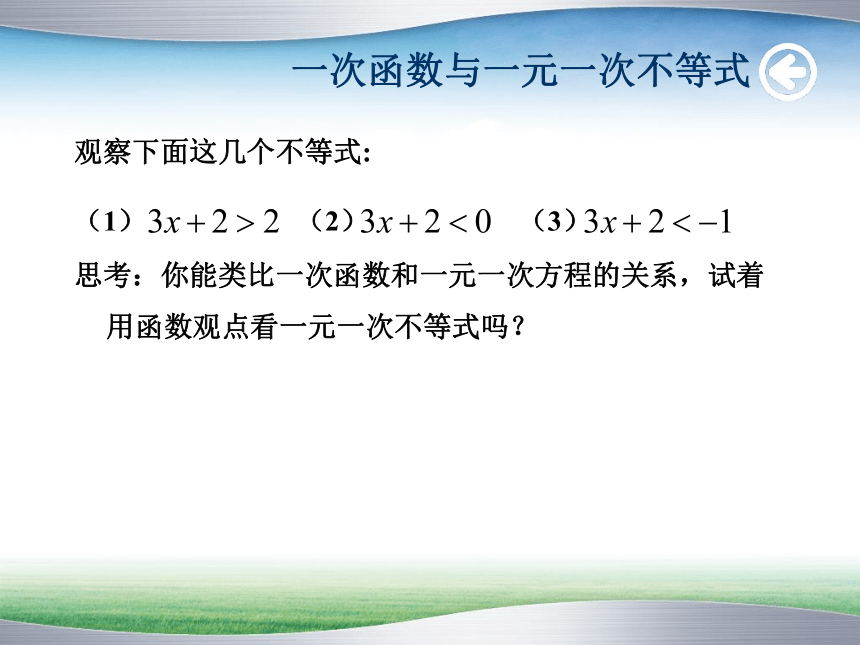 一次函数与一元一次不等式

观察下面这几个不等式:

（1）$3x+2>2$ （2）$3x+2<0$ （3）$3x+2<-1$

思考：你能类比一次函数和一元一次方程的关系，试着用函数观点看一元一次不等式吗？